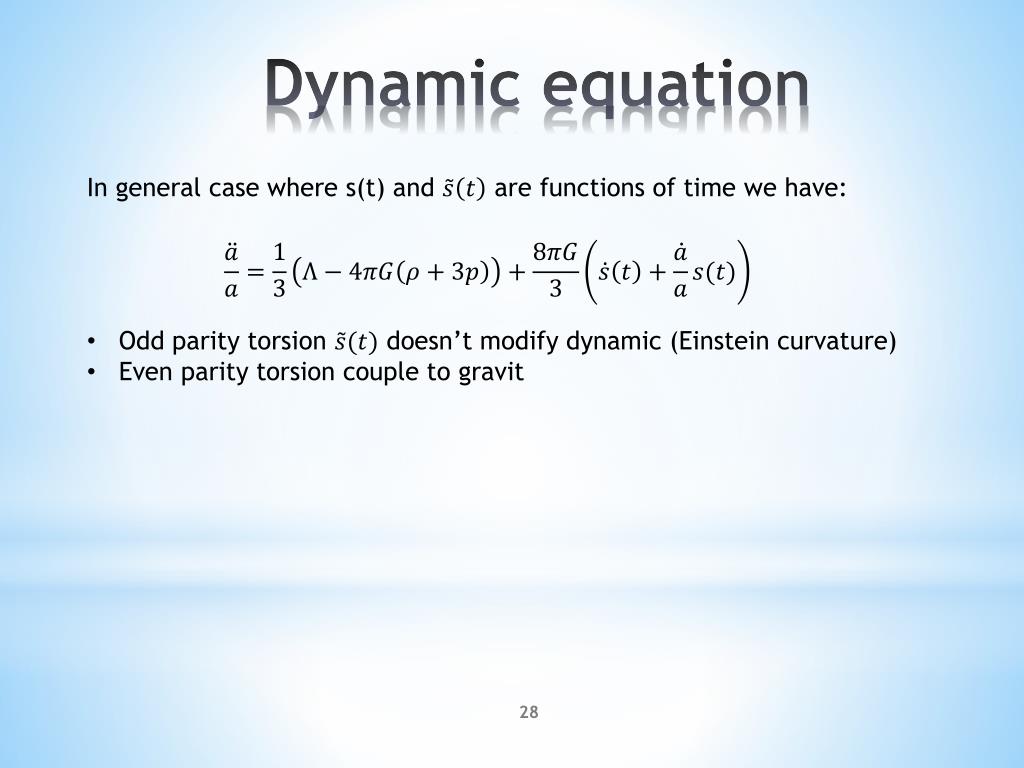 Dynamic equation

In general case where s(t) and $\tilde{s}(t)$ are functions of time we have:

$\frac{\ddot{a}}{a} = \frac{1}{3}\left(\Lambda - 4\pi G(\rho + 3p)\right) + \frac{8\pi G}{3}\left(\dot{s}(t) + \frac{\dot{a}}{a}s(t)\right)$

• Odd parity torsion $\tilde{s}(t)$ doesn't modify dynamic (Einstein curvature)
• Even parity torsion couple to gravit

28